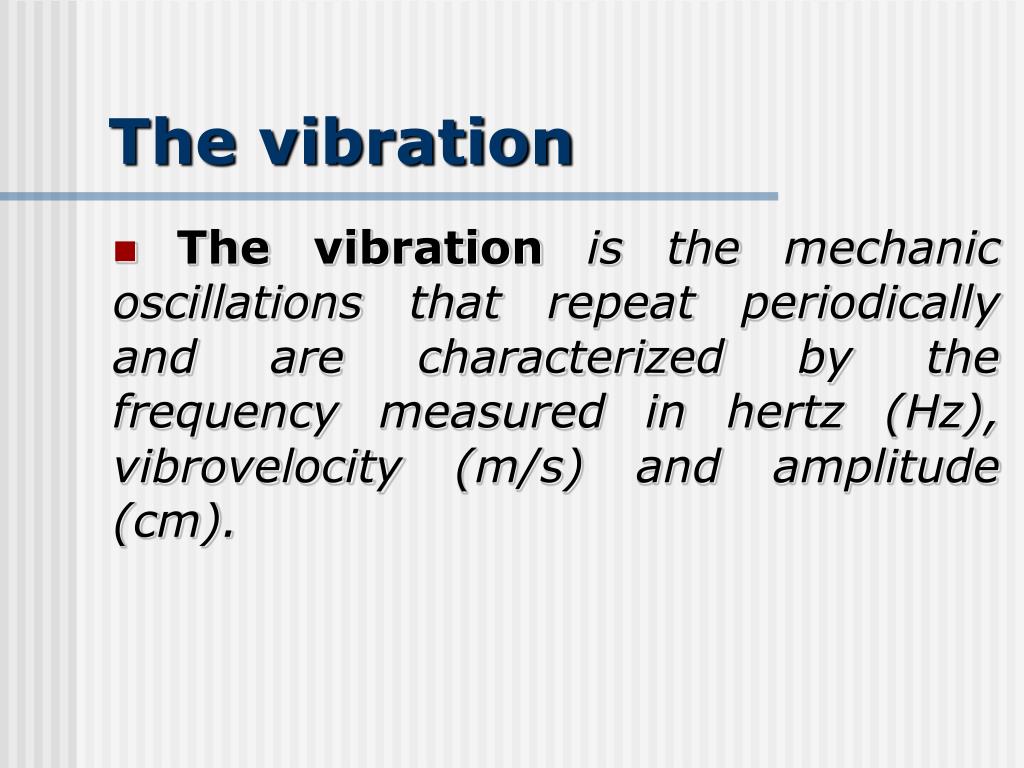 The vibration

The vibration is the mechanic oscillations that repeat periodically and are characterized by the frequency measured in hertz (Hz), vibrovelocity (m/s) and amplitude (cm).